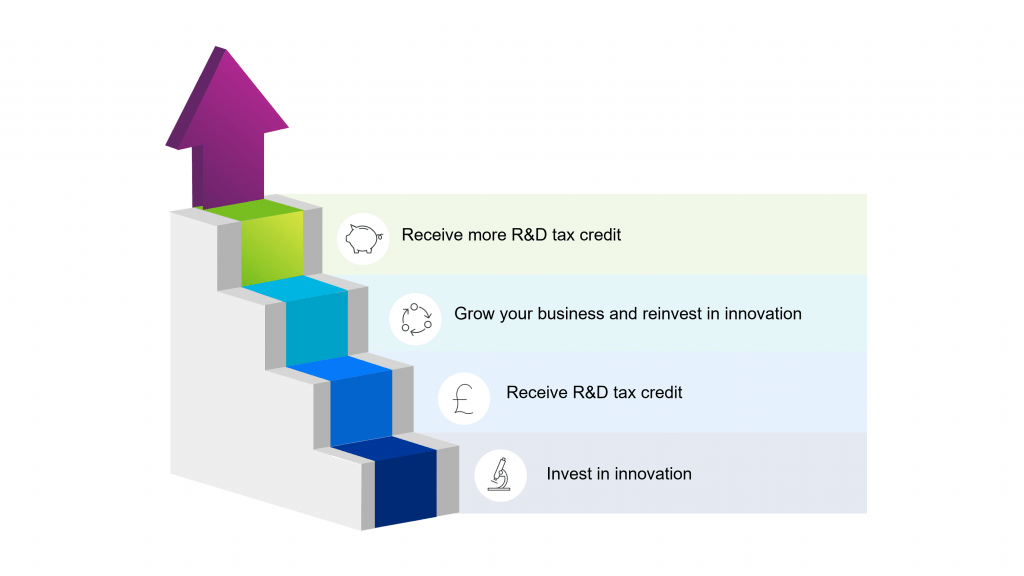 Receive more R&D tax credit

Grow your business and reinvest in innovation

£

Receive R&D tax credit

Invest in innovation